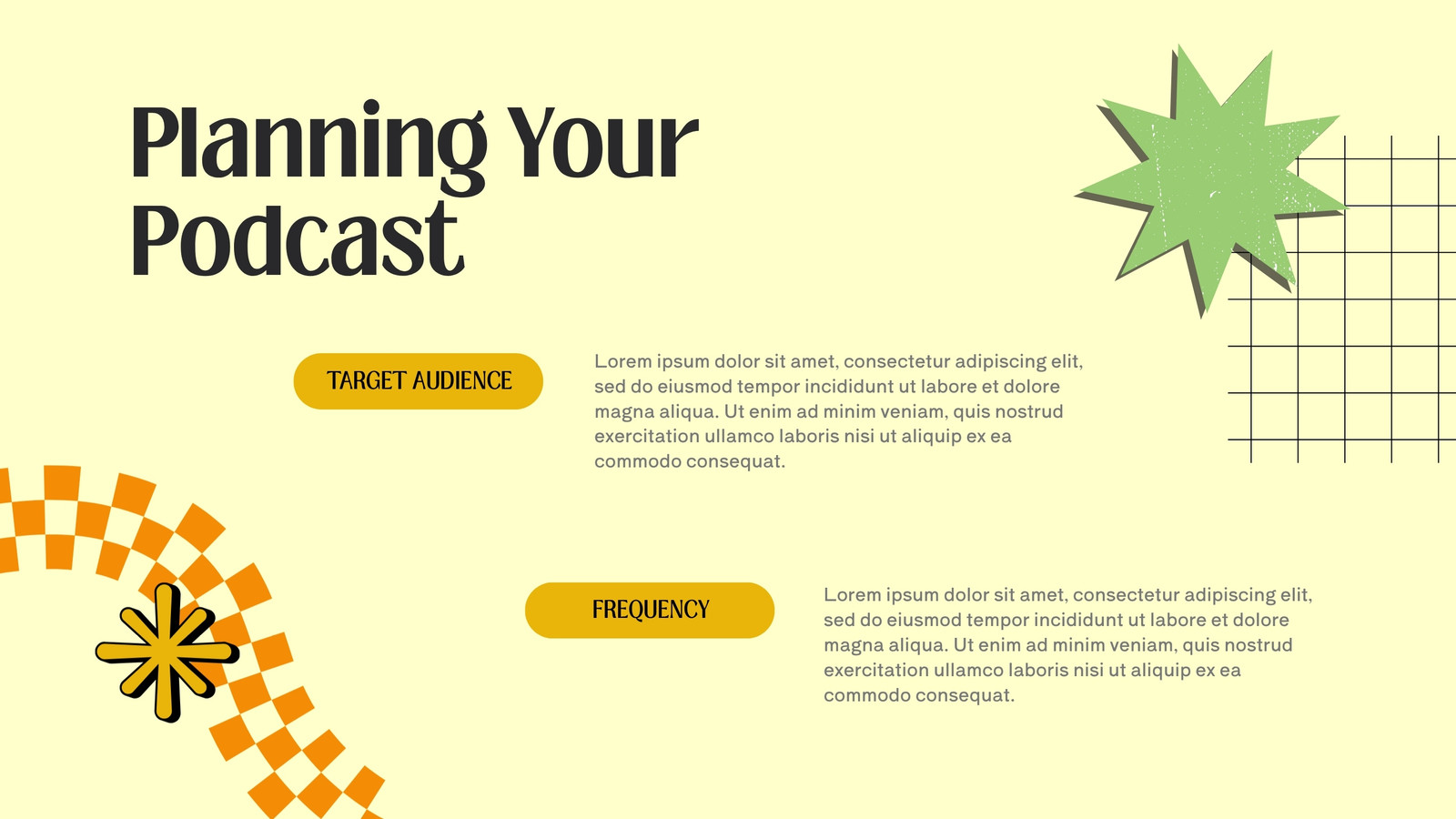 Planning Your Podcast

TARGET AUDIENCE

Lorem ipsum dolor sit amet, consectetur adipiscing elit, sed do eiusmod tempor incididunt ut labore et dolore magna aliqua. Ut enim ad minim veniam, quis nostrud exercitation ullamco laboris nisi ut aliquip ex ea commodo consequat.

FREQUENCY

Lorem ipsum dolor sit amet, consectetur adipiscing elit, sed do eiusmod tempor incididunt ut labore et dolore magna aliqua. Ut enim ad minim veniam, quis nostrud exercitation ullamco laboris nisi ut aliquip ex ea commodo consequat.